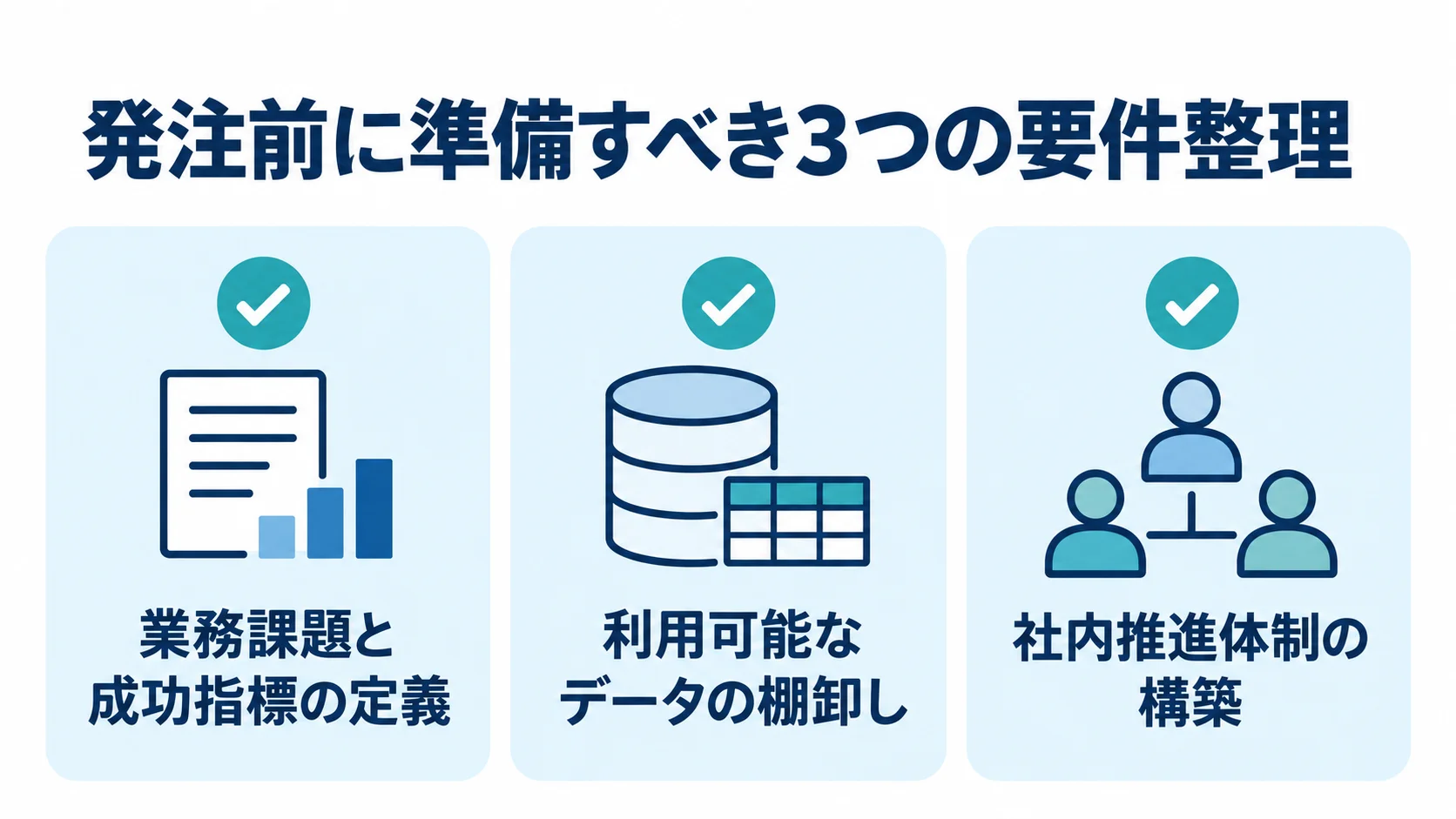 発注前に準備すべき3つの要件整理

業務課題と
成功指標の定義

利用可能な
データの棚卸し

社内推進体制の
構築